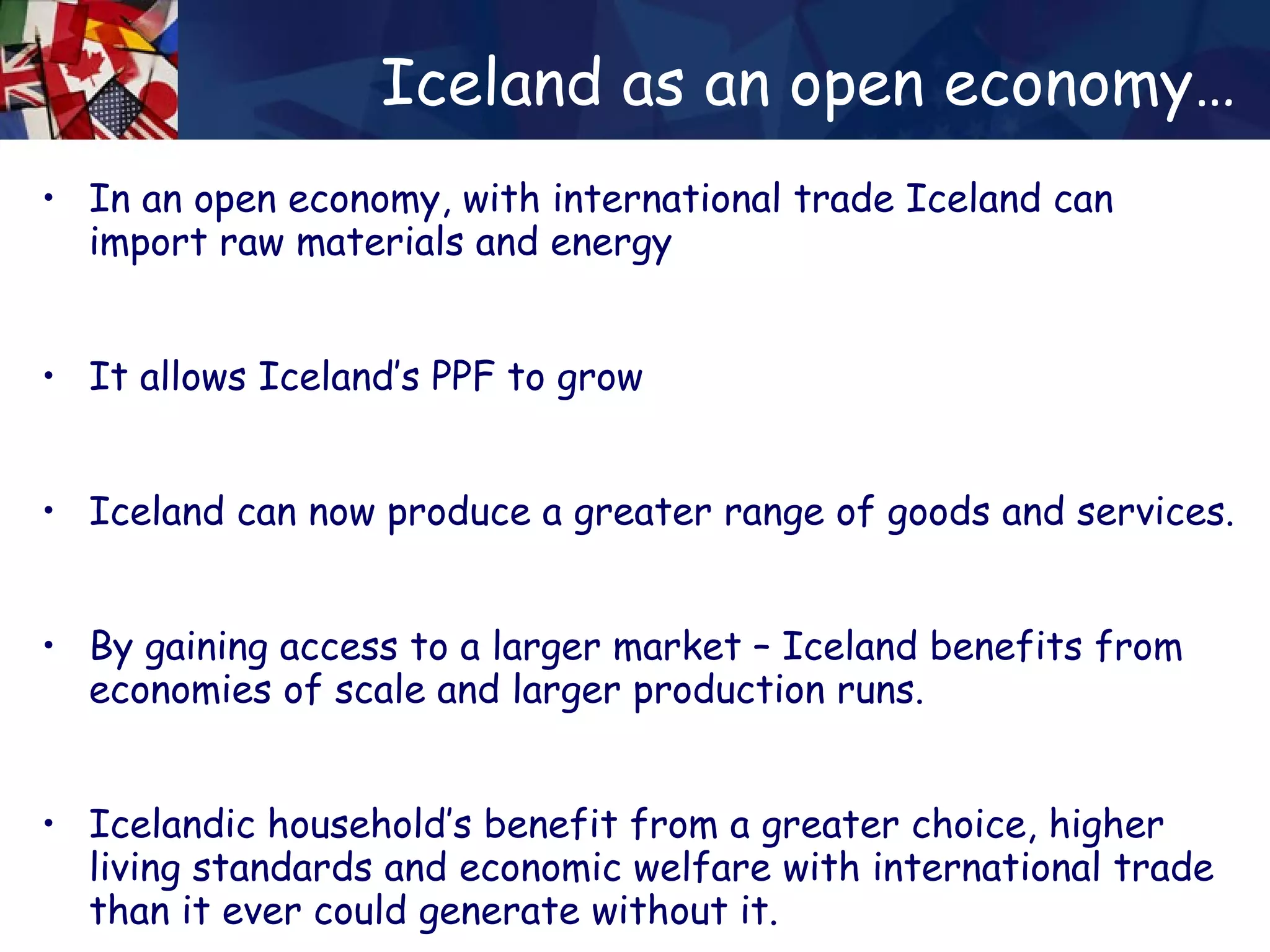 Iceland as an open economy…

• In an open economy, with international trade Iceland can import raw materials and energy

• It allows Iceland's PPF to grow

• Iceland can now produce a greater range of goods and services.

• By gaining access to a larger market – Iceland benefits from economies of scale and larger production runs.

• Icelandic household's benefit from a greater choice, higher living standards and economic welfare with international trade than it ever could generate without it.